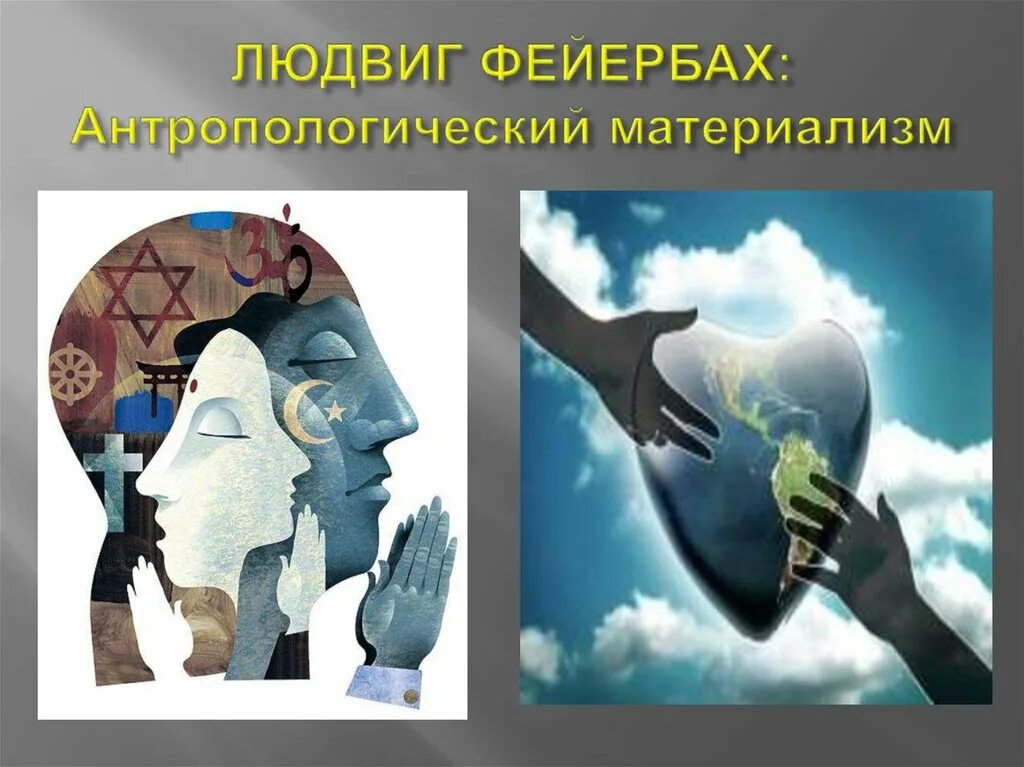 ЛЮДВИГ ФЕЙЕРБАХ:
Антропологический материализм